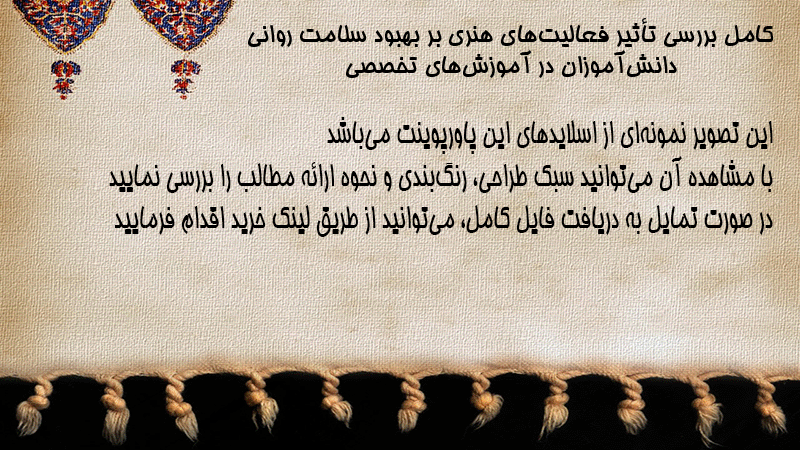 کامل بررسی تأثیر فعالیت‌های هنری بر بهبود سلامت روانی دانش‌آموزان در آموزش‌های تخصصی

این تصویر نمونه‌ای از اسلایدهای این پاورپوینت می‌باشد
با مشاهده آن می‌توانید سبک طراحی، رنگ‌بندی و نحوه ارائه مطالب را بررسی نمایید
در صورت تمایل به دریافت فایل کامل، می‌توانید از طریق لینک خرید اقدام فرمایید